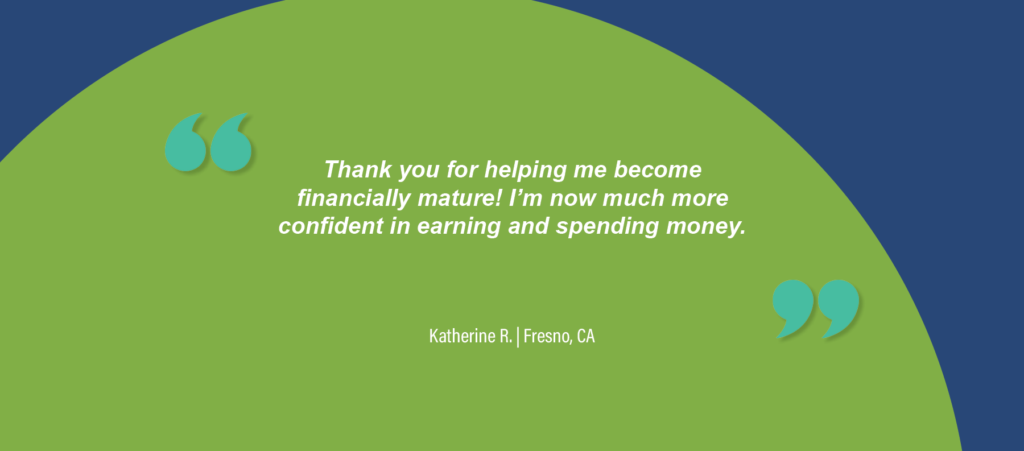 “

Thank you for helping me become financially mature! I’m now much more confident in earning and spending money.

”

Katherine R. | Fresno, CA